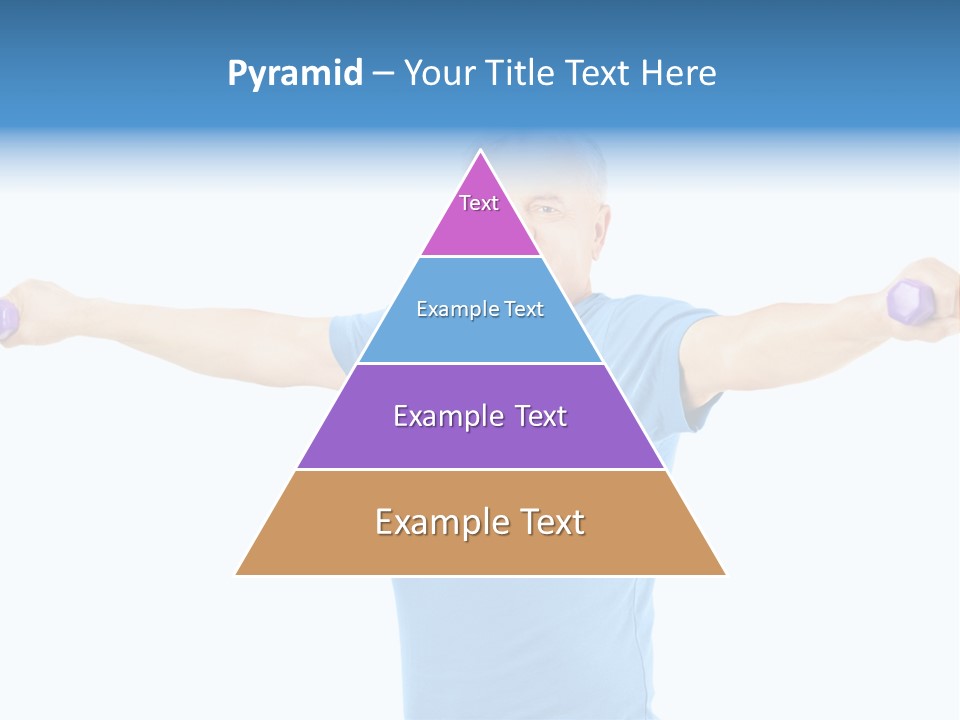 Pyramid – Your Title Text Here

Text

Example Text

Example Text

Example Text